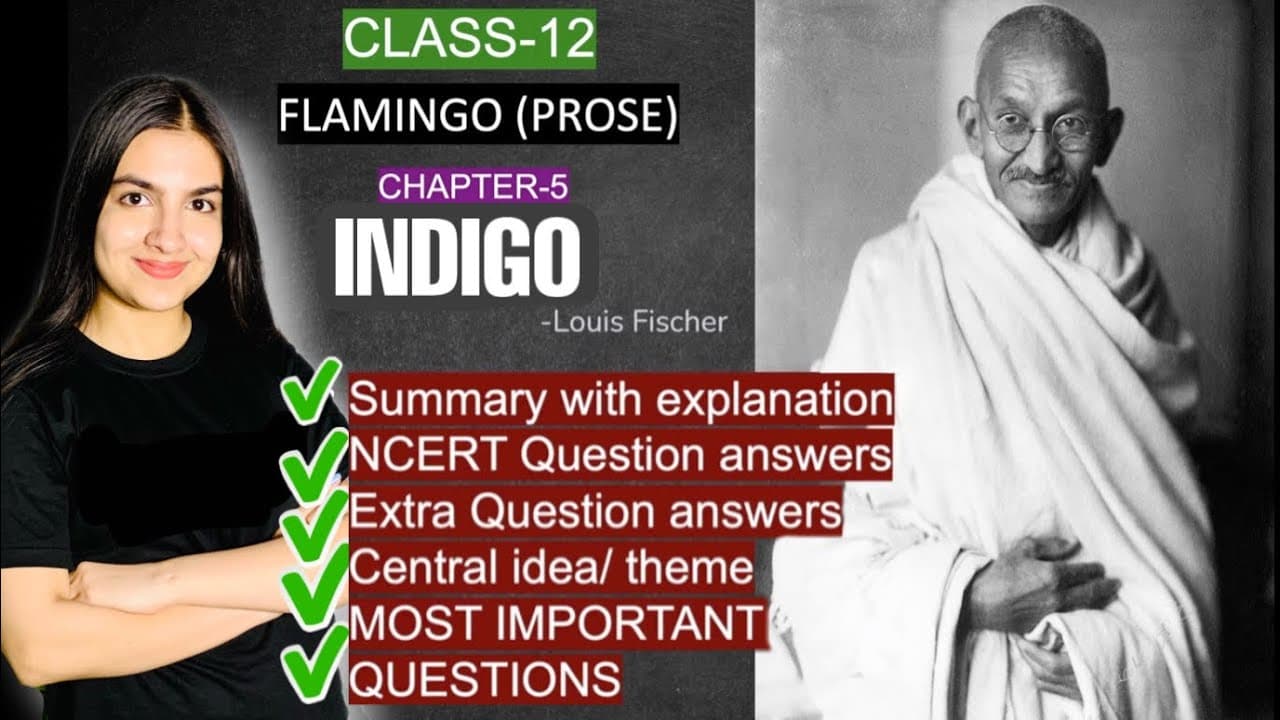 CLASS-12

FLAMINGO (PROSE)

CHAPTER-5

INDIGO

-Louis Fischer

Summary with explanation
NCERT Question answers
Extra Question answers
Central idea/ theme
MOST IMPORTANT QUESTIONS